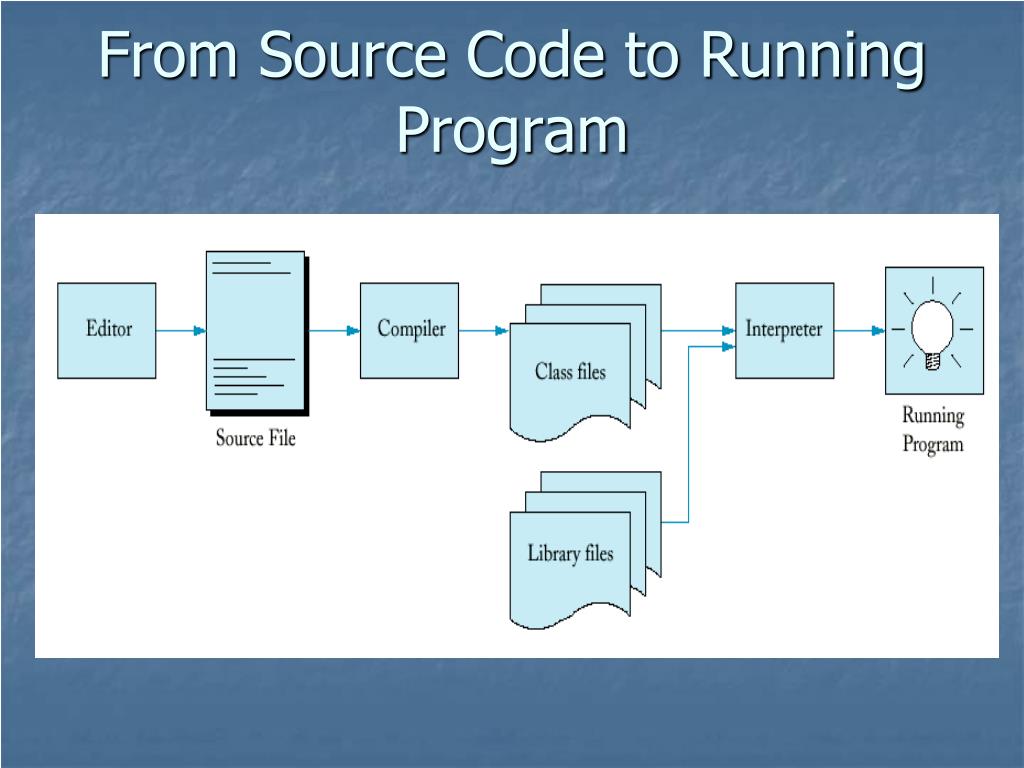 From Source Code to Running Program

Editor

Source File

Compiler

Class files

Library files

Interpreter

Running Program